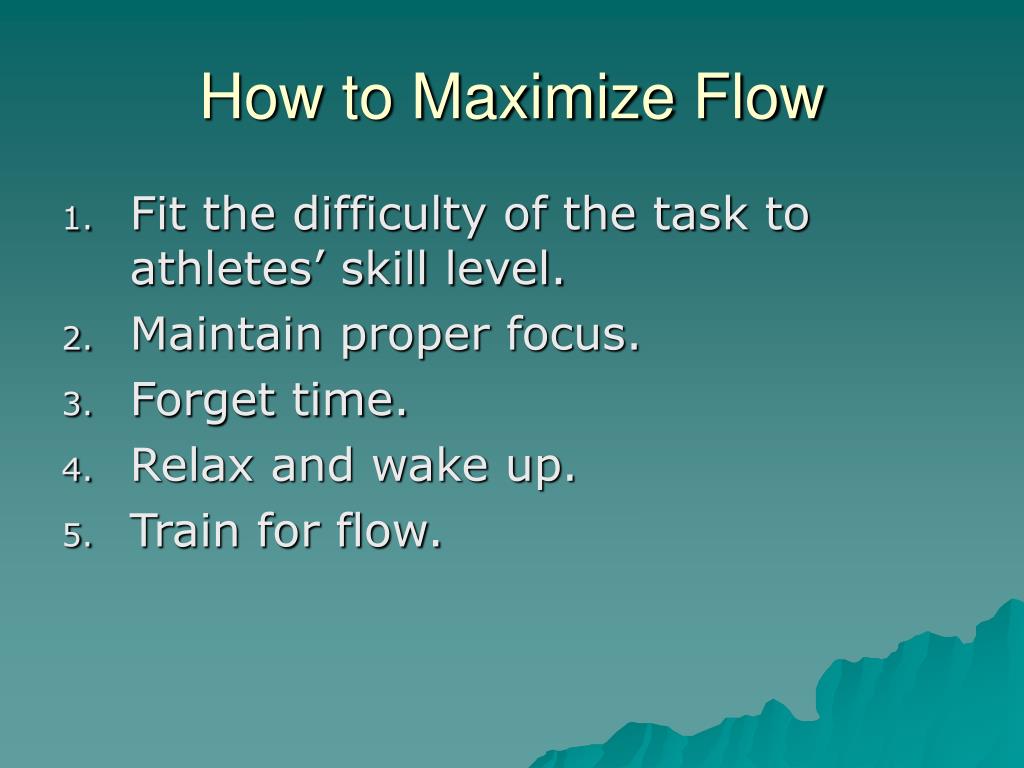 How to Maximize Flow

1. Fit the difficulty of the task to athletes’ skill level.
2. Maintain proper focus.
3. Forget time.
4. Relax and wake up.
5. Train for flow.